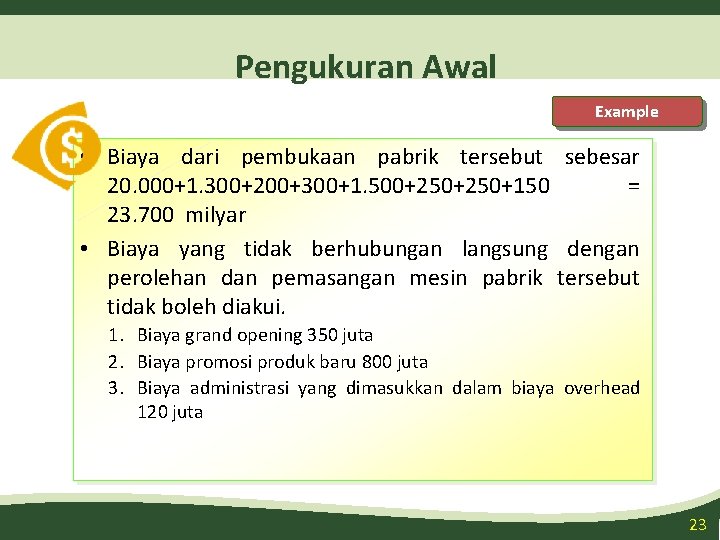 Pengukuran Awal

Example

$

• Biaya dari pembukaan pabrik tersebut sebesar 20.000+1.300+200+300+1.500+250+250+150 = 23.700 milyar

• Biaya yang tidak berhubungan langsung dengan perolehan dan pemasangan mesin pabrik tersebut tidak boleh diakui.

1. Biaya grand opening 350 juta
2. Biaya promosi produk baru 800 juta
3. Biaya administrasi yang dimasukkan dalam biaya overhead 120 juta

23